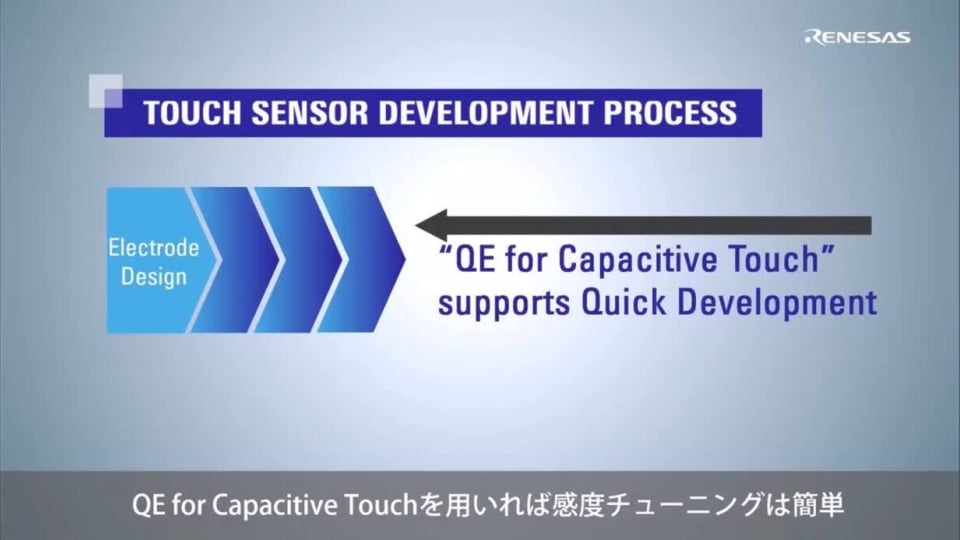 RENESAS

TOUCH SENSOR DEVELOPMENT PROCESS

Electrode Design

"QE for Capacitive Touch" supports Quick Development

QE for Capacitive Touchを用いれば感度チューニングは簡単